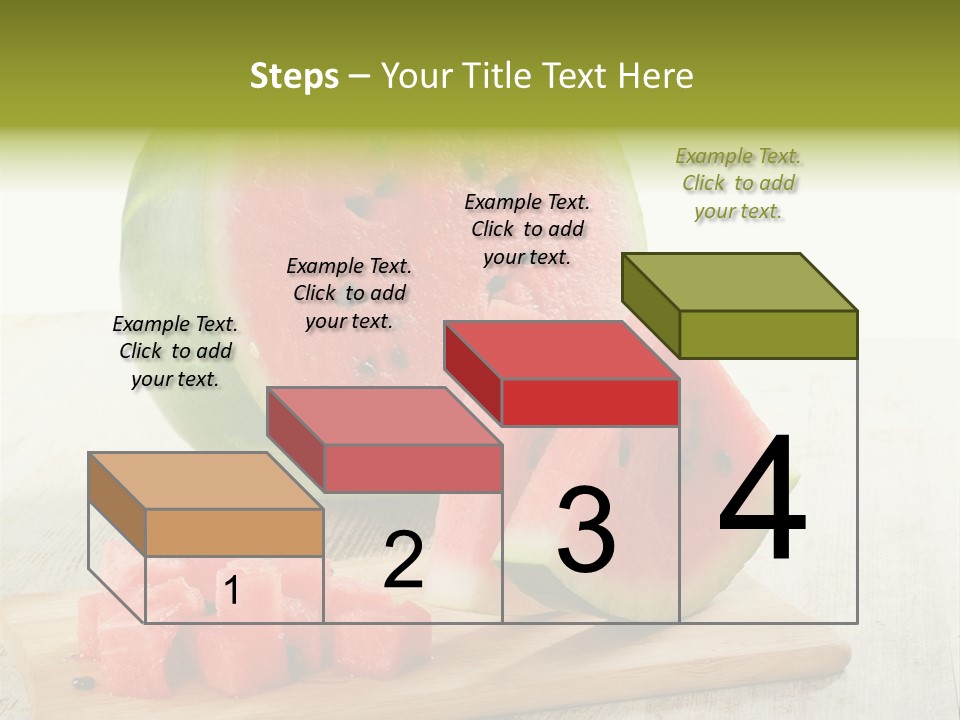 Steps – Your Title Text Here

Example Text. Click to add your text.

Example Text. Click to add your text.

Example Text. Click to add your text.

Example Text. Click to add your text.

1

2

3

4